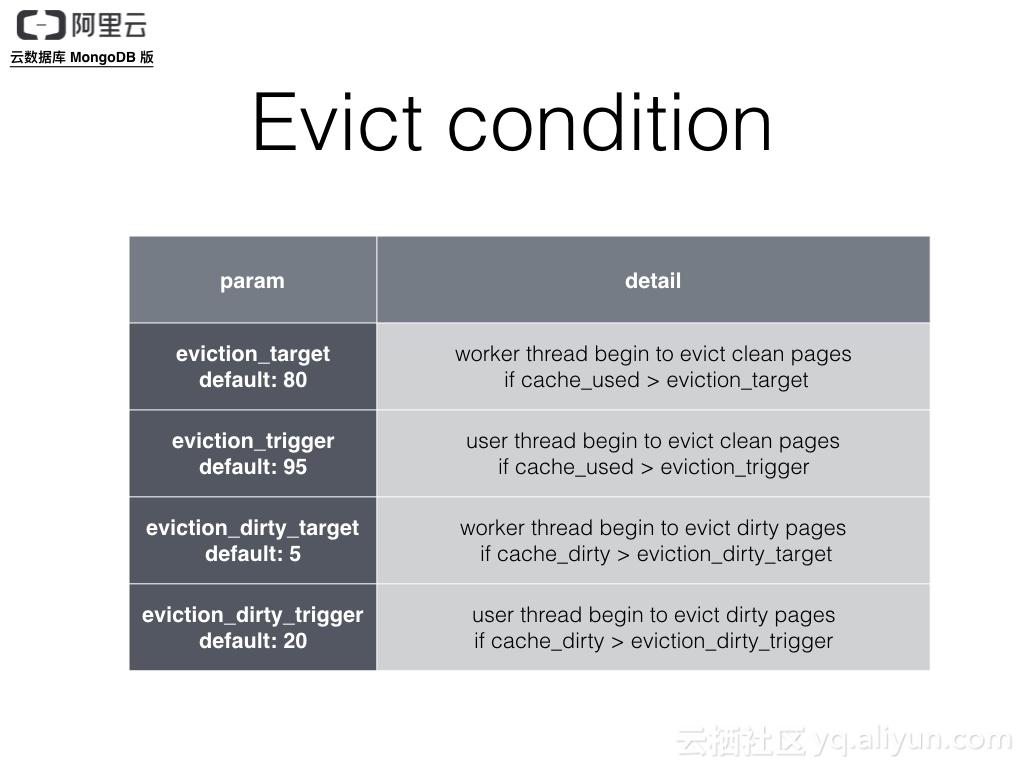 阿里云
云数据库 MongoDB 版

Evict condition

| param | detail |
|---|---|
| eviction_target default: 80 | worker thread begin to evict clean pages if cache_used > eviction_target |
| eviction_trigger default: 95 | user thread begin to evict clean pages if cache_used > eviction_trigger |
| eviction_dirty_target default: 5 | worker thread begin to evict dirty pages if cache_dirty > eviction_dirty_target |
| eviction_dirty_trigger default: 20 | user thread begin to evict dirty pages if cache_dirty > eviction_dirty_trigger |

云栖社区 yq.aliyun.com